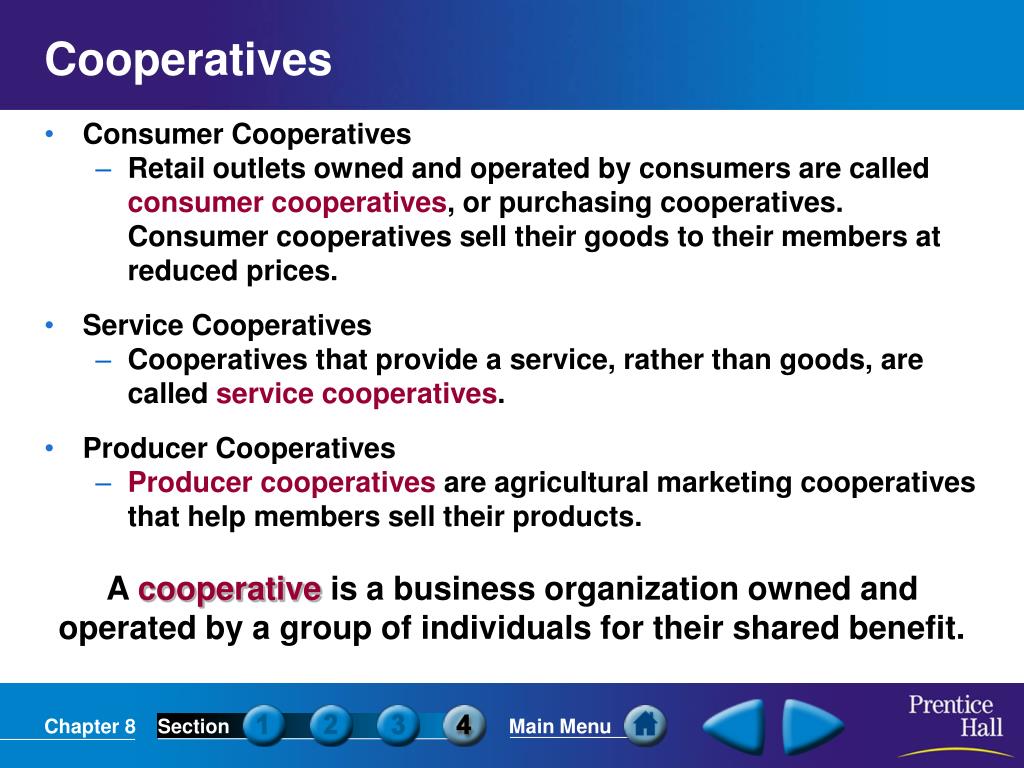 Cooperatives

• Consumer Cooperatives
– Retail outlets owned and operated by consumers are called consumer cooperatives, or purchasing cooperatives. Consumer cooperatives sell their goods to their members at reduced prices.

• Service Cooperatives
– Cooperatives that provide a service, rather than goods, are called service cooperatives.

• Producer Cooperatives
– Producer cooperatives are agricultural marketing cooperatives that help members sell their products.

A cooperative is a business organization owned and operated by a group of individuals for their shared benefit.

Chapter 8 Section 1 2 3 4 Main Menu

Prentice Hall